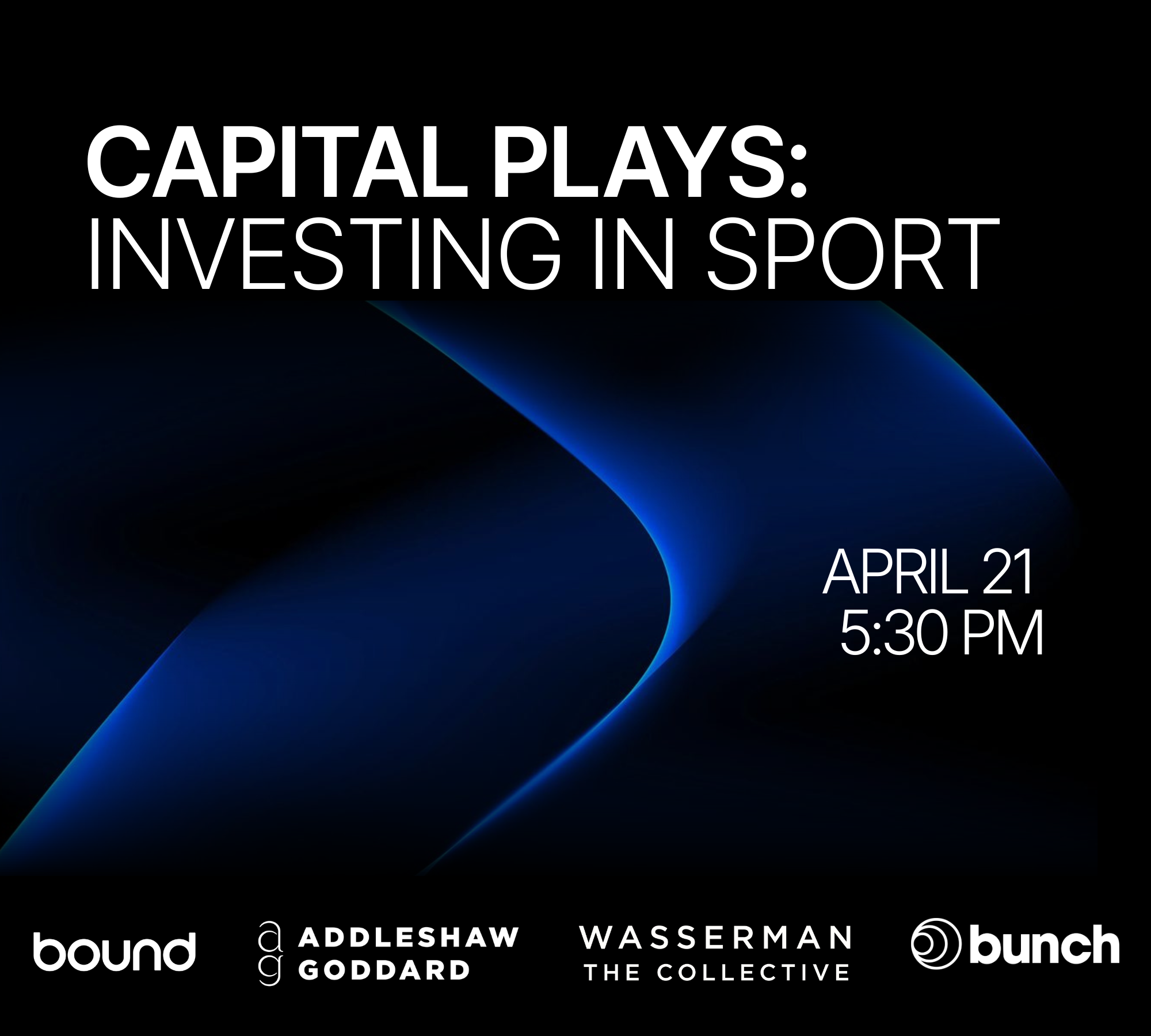 CAPITAL PLAYS:
INVESTING IN SPORT

APRIL 21
5:30 PM

bound

ag ADDLESHAW GODDARD

WASSERMAN
THE COLLECTIVE

bunch